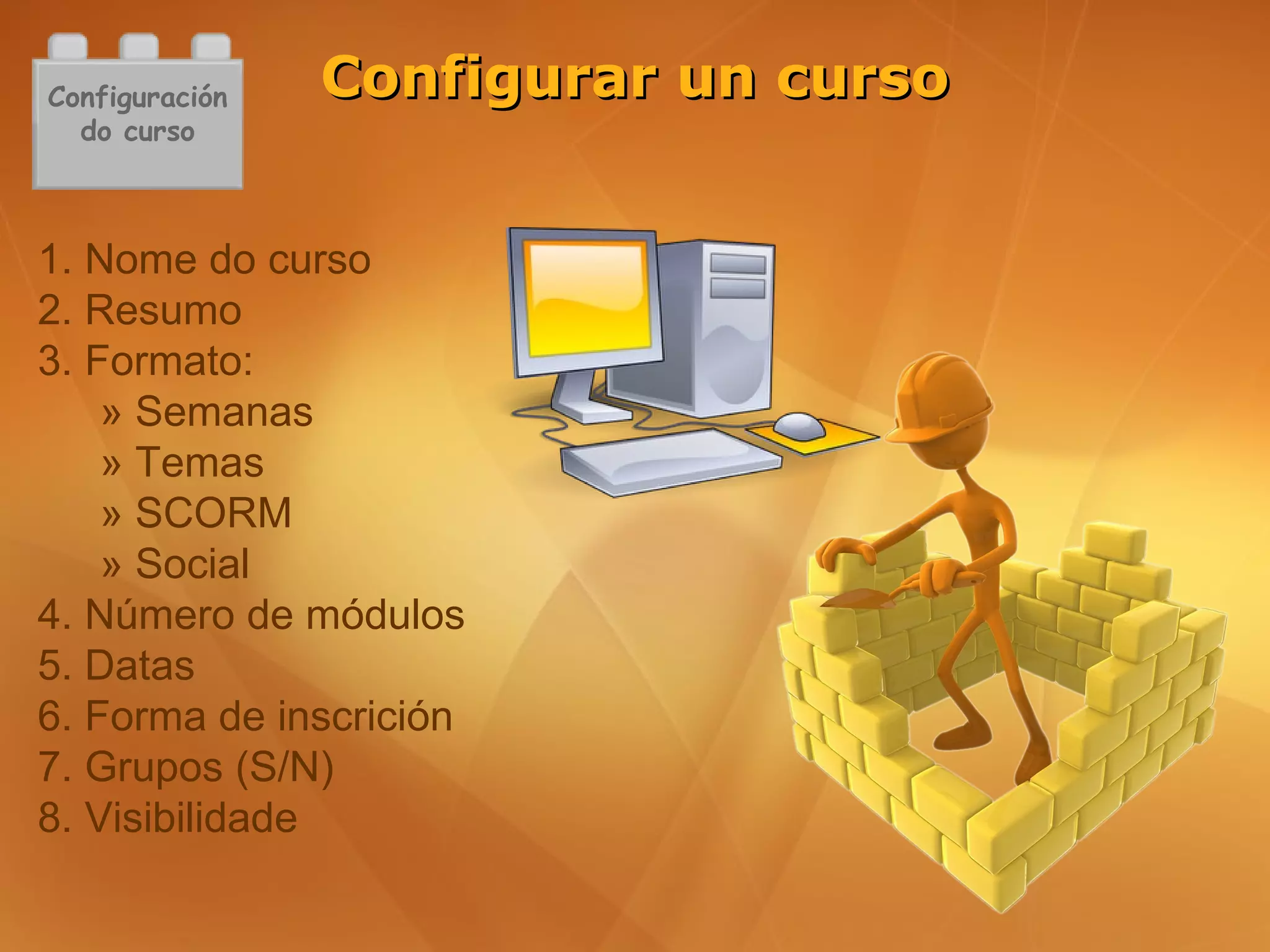 Configuración do curso

Configurar un curso

1. Nome do curso
2. Resumo
3. Formato:
» Semanas
» Temas
» SCORM
» Social
4. Número de módulos
5. Datas
6. Forma de inscrición
7. Grupos (S/N)
8. Visibilidade